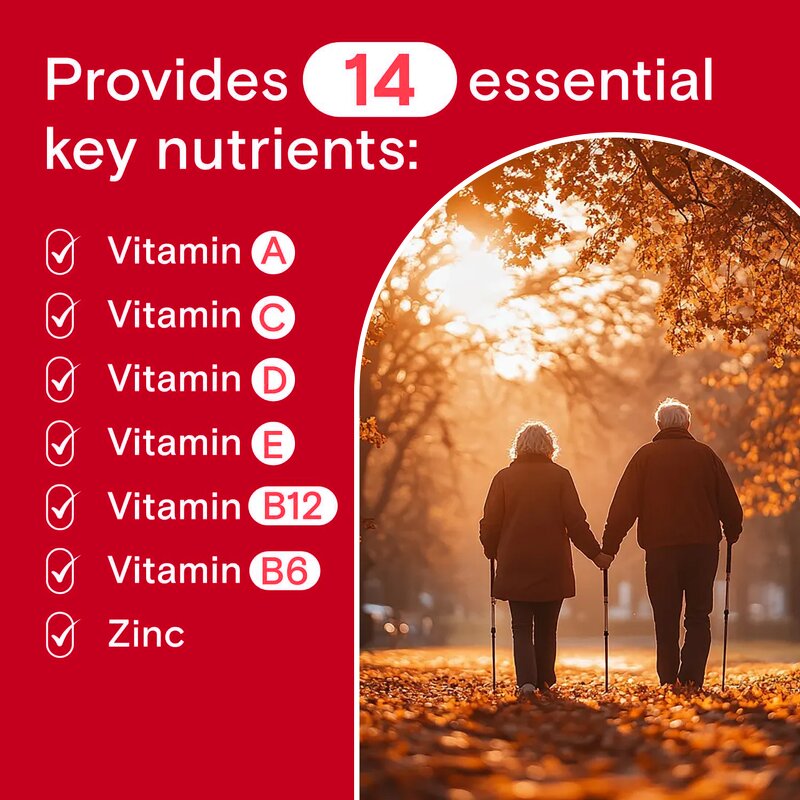 Provides 14 essential key nutrients:

Vitamin A
Vitamin C
Vitamin D
Vitamin E
Vitamin B12
Vitamin B6
Zinc